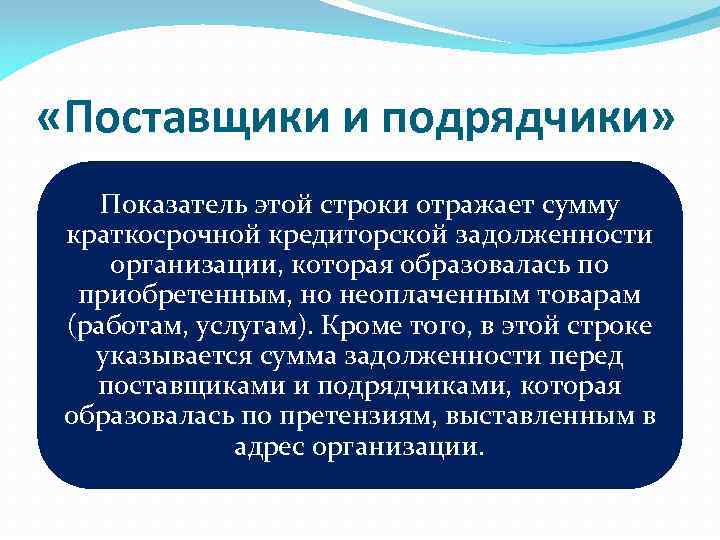 «Поставщики и подрядчики»

Показатель этой строки отражает сумму краткосрочной кредиторской задолженности организации, которая образовалась по приобретенным, но неоплаченным товарам (работам, услугам). Кроме того, в этой строке указывается сумма задолженности перед поставщиками и подрядчиками, которая образовалась по претензиям, выставленным в адрес организации.